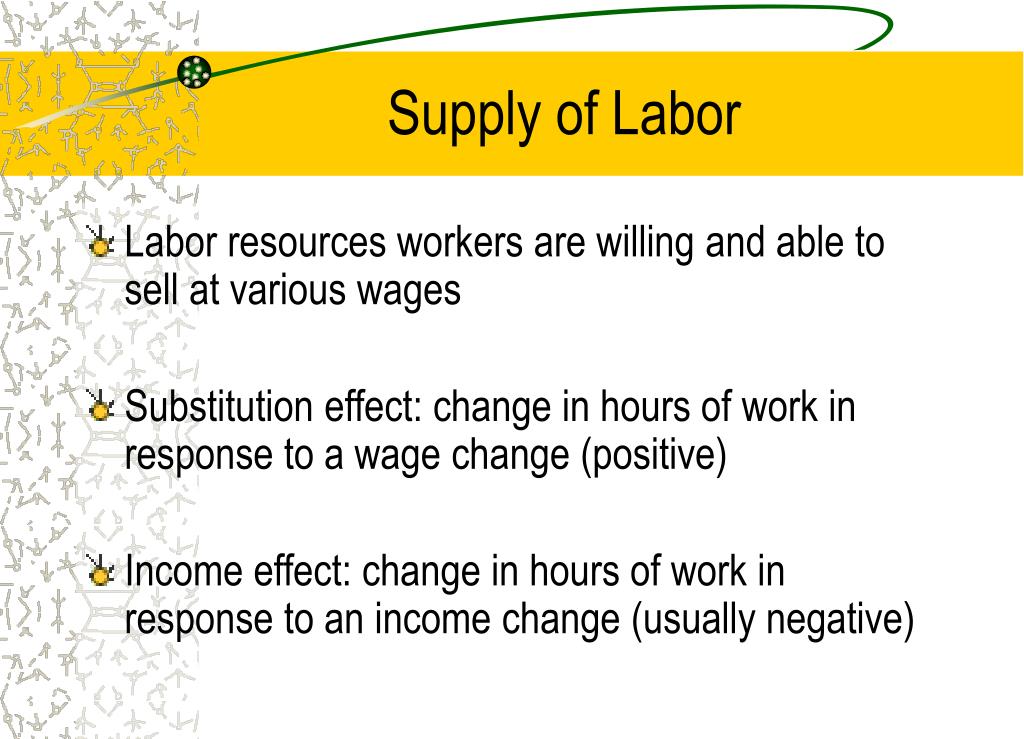 Supply of Labor

Labor resources workers are willing and able to sell at various wages

Substitution effect: change in hours of work in response to a wage change (positive)

Income effect: change in hours of work in response to an income change (usually negative)